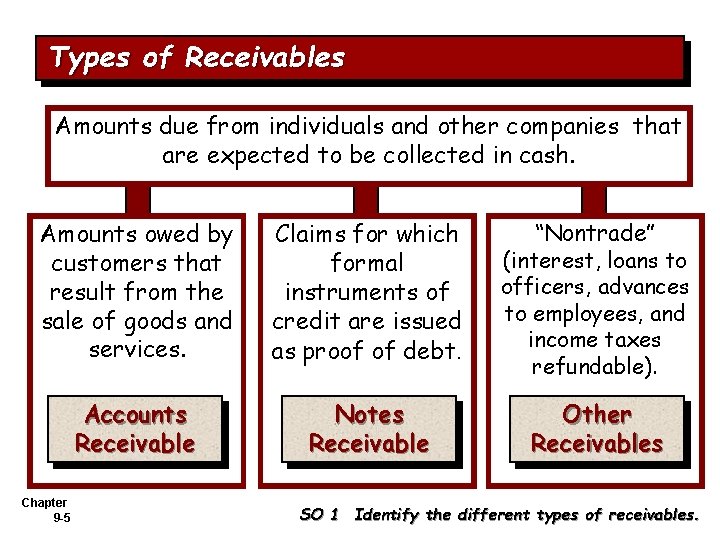 Types of Receivables

Amounts due from individuals and other companies that are expected to be collected in cash.

Amounts owed by customers that result from the sale of goods and services.

Accounts Receivable

Claims for which formal instruments of credit are issued as proof of debt.

Notes Receivable

"Nontrade" (interest, loans to officers, advances to employees, and income taxes refundable).

Other Receivables

Chapter 9-5

SO 1 Identify the different types of receivables.